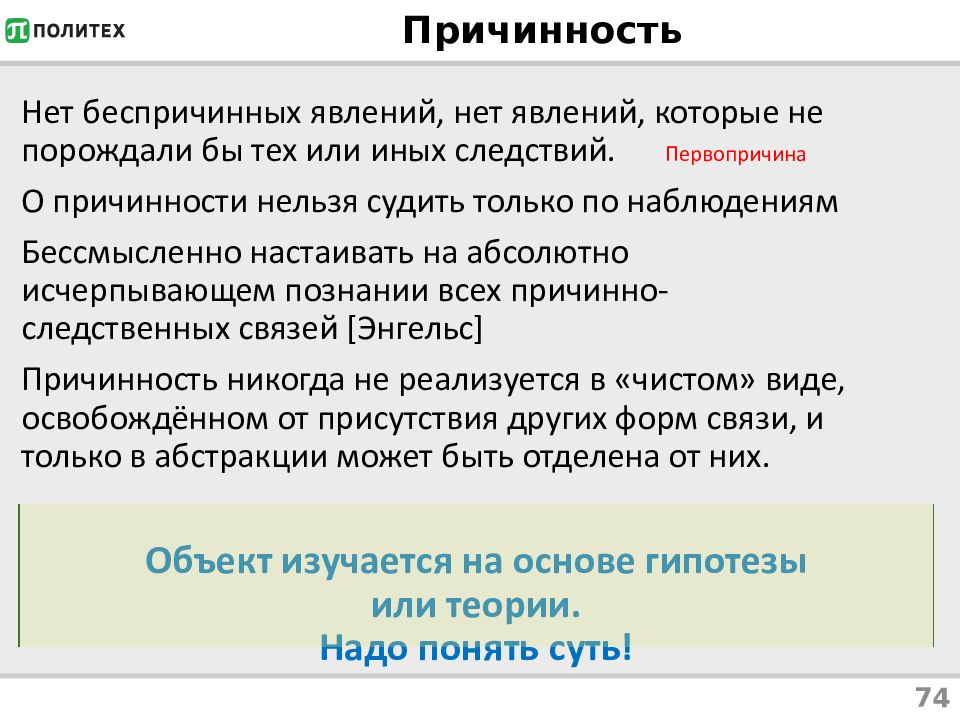 ПОЛИТЕХ

Причинность

Нет беспричинных явлений, нет явлений, которые не порождали бы тех или иных следствий. Первопричина

О причинности нельзя судить только по наблюдениям

Бессмысленно настаивать на абсолютно исчерпывающем познании всех причинно-следственных связей [Энгельс]

Причинность никогда не реализуется в «чистом» виде, освобождённом от присутствия других форм связи, и только в абстракции может быть отделена от них.

Объект изучается на основе гипотезы или теории.
Надо понять суть!

74